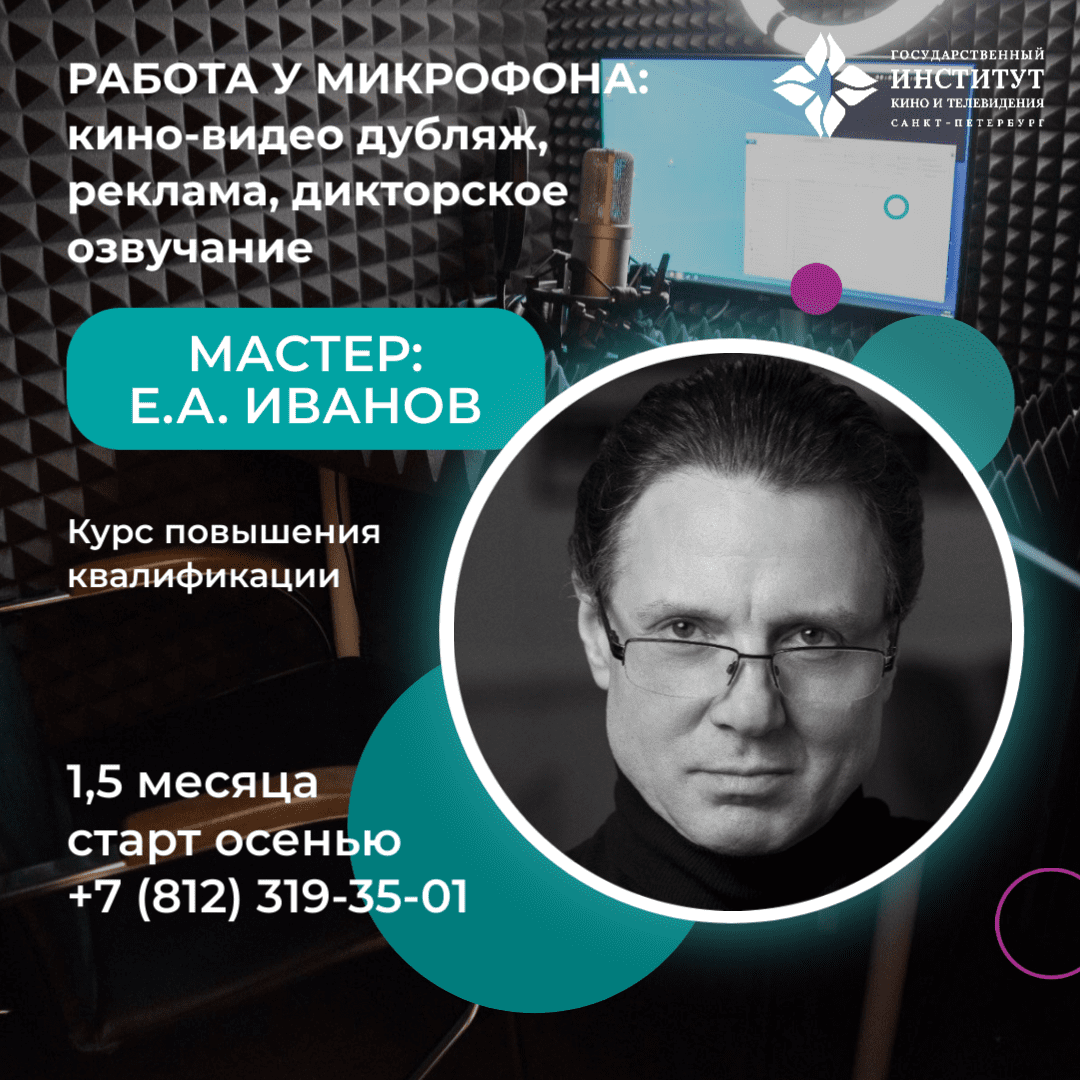 РАБОТА У МИКРОФОНА:
кино-видео дубляж, реклама, дикторское озвучание

ГОСУДАРСТВЕННЫЙ
ИНСТИТУТ
КИНО И ТЕЛЕВИДЕНИЯ
САНКТ-ПЕТЕРБУРГ

МАСТЕР:
Е.А. ИВАНОВ

Курс повышения квалификации

1,5 месяца
старт осенью
+7 (812) 319-35-01